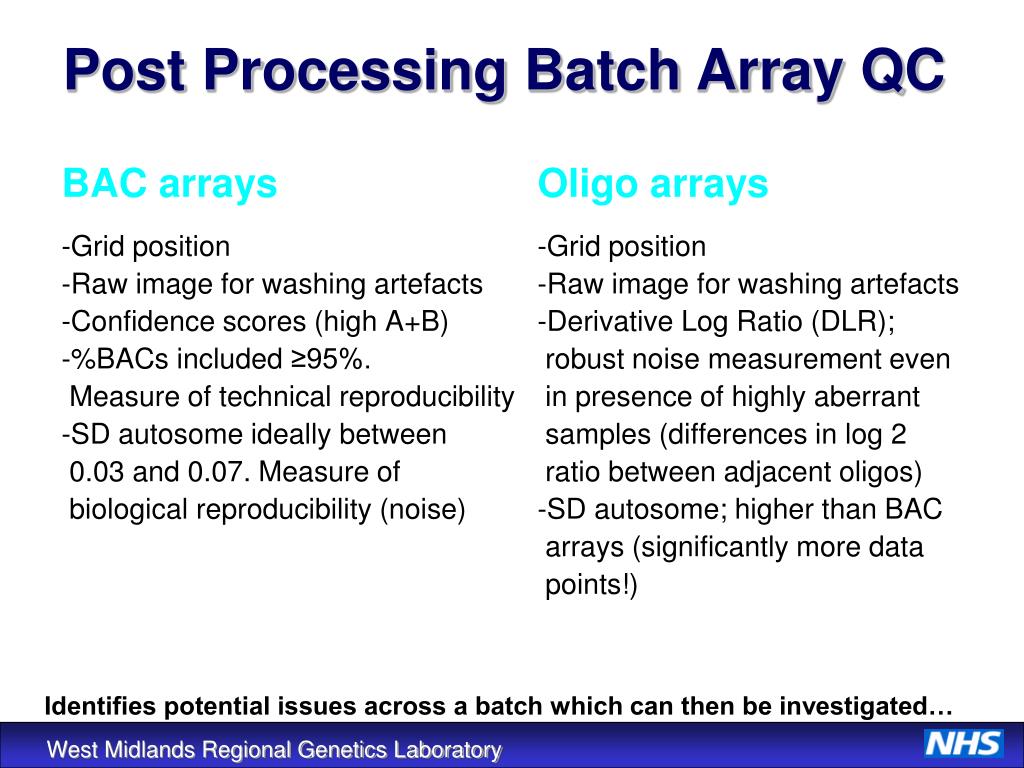 Post Processing Batch Array QC

BAC arrays

-Grid position
-Raw image for washing artefacts
-Confidence scores (high A+B)
-%BACs included ≥95%. Measure of technical reproducibility
-SD autosome ideally between 0.03 and 0.07. Measure of biological reproducibility (noise)

Oligo arrays

-Grid position
-Raw image for washing artefacts
-Derivative Log Ratio (DLR); robust noise measurement even in presence of highly aberrant samples (differences in log 2 ratio between adjacent oligos)
-SD autosome; higher than BAC arrays (significantly more data points!)

Identifies potential issues across a batch which can then be investigated…

West Midlands Regional Genetics Laboratory

NHS